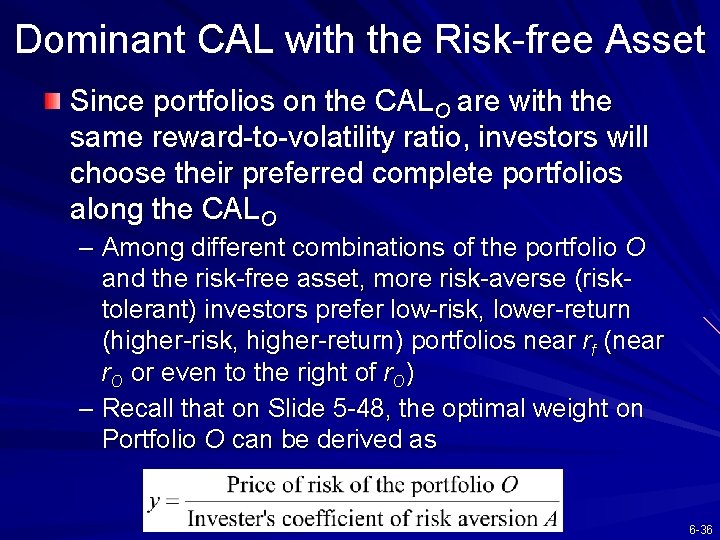 Dominant CAL with the Risk-free Asset

Since portfolios on the $CAL_O$ are with the same reward-to-volatility ratio, investors will choose their preferred complete portfolios along the $CAL_O$

– Among different combinations of the portfolio $O$ and the risk-free asset, more risk-averse (risk-tolerant) investors prefer low-risk, lower-return (higher-risk, higher-return) portfolios near $r_f$ (near $r_O$ or even to the right of $r_O$)

– Recall that on Slide 5-48, the optimal weight on Portfolio $O$ can be derived as

$y = \frac{\text{Price of risk of the portfolio } O}{\text{Invester's coefficient of risk aversion } A}$

6-36